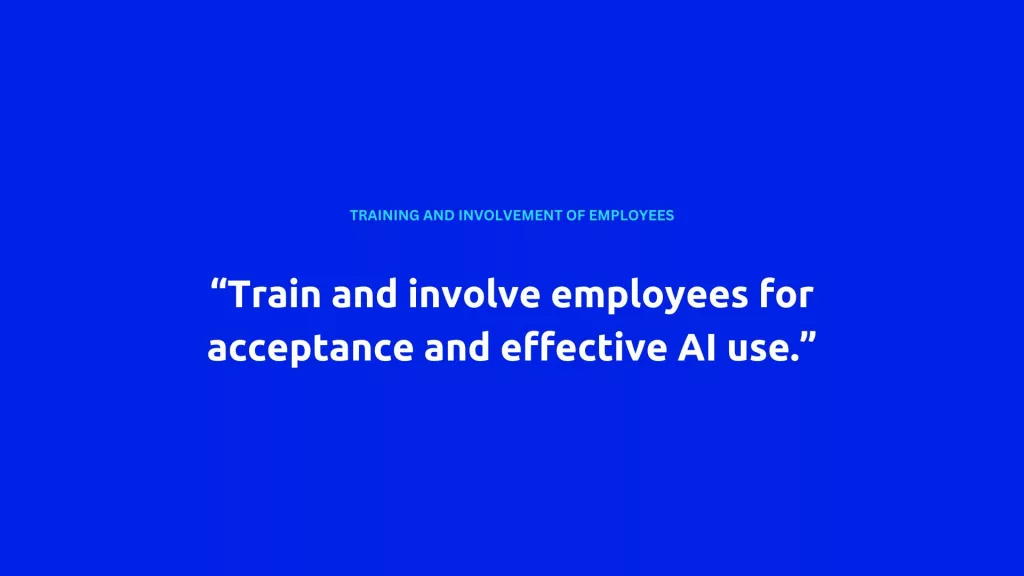 TRAINING AND INVOLVEMENT OF EMPLOYEES

“Train and involve employees for acceptance and effective AI use.”